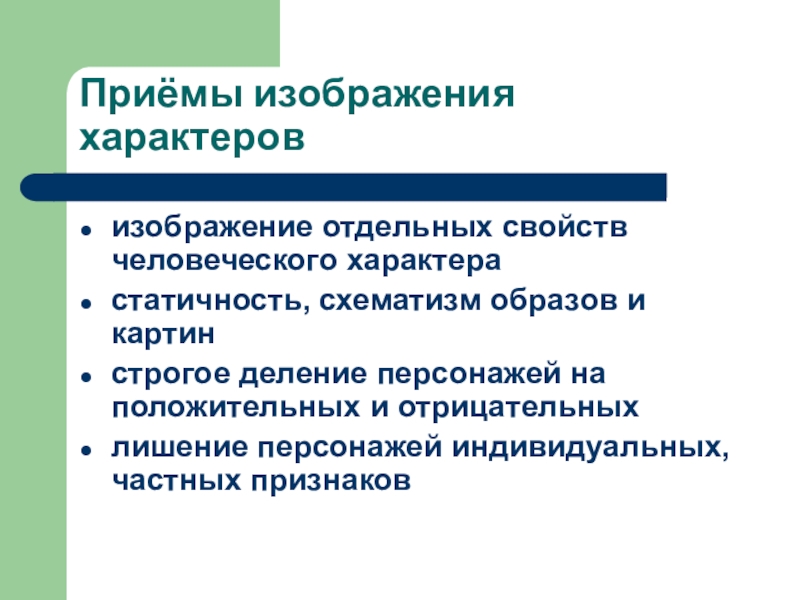 Приёмы изображения характеров

- изображение отдельных свойств человеческого характера
- статичность, схематизм образов и картин
- строгое деление персонажей на положительных и отрицательных
- лишение персонажей индивидуальных, частных признаков